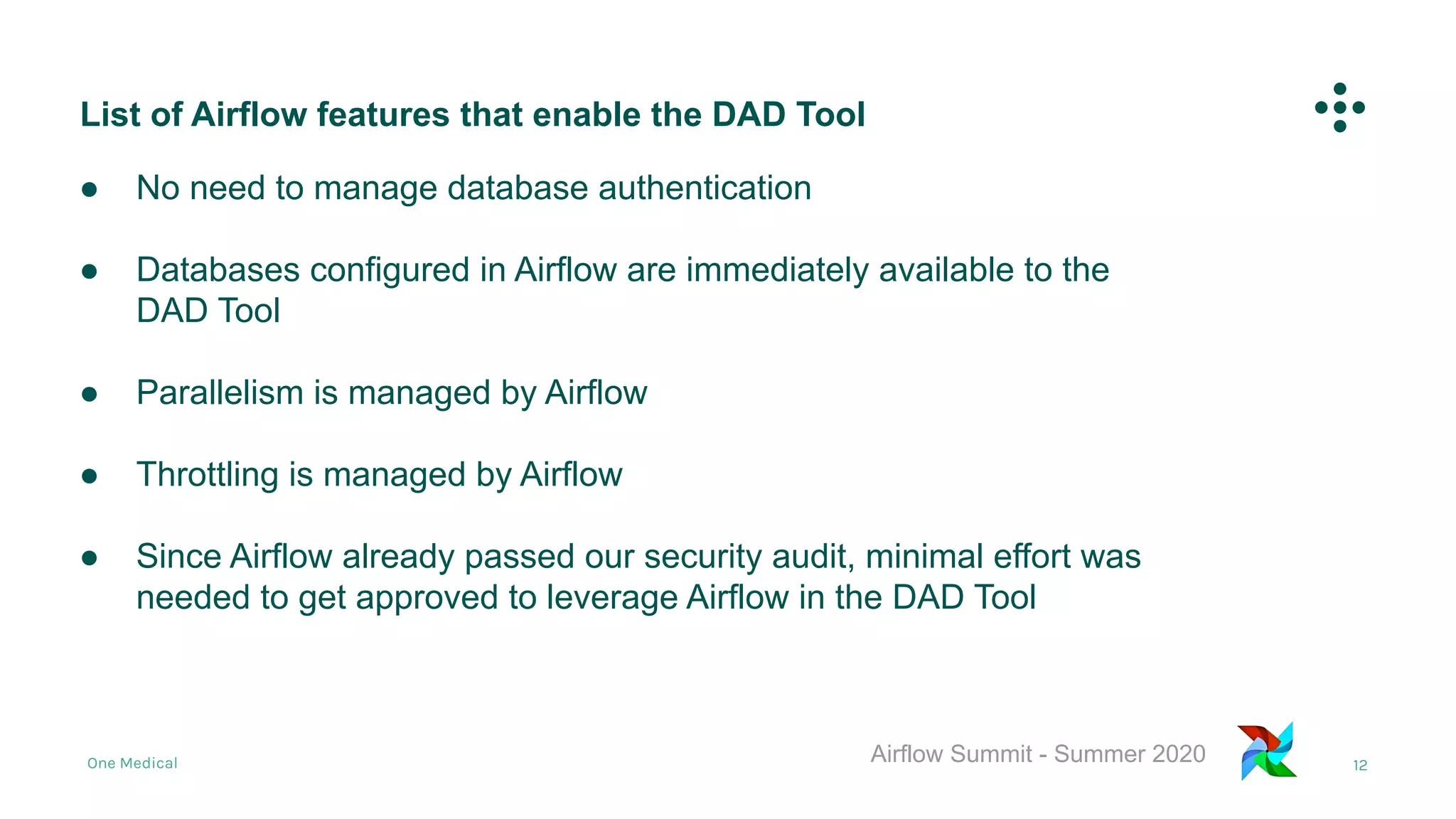 List of Airflow features that enable the DAD Tool

● No need to manage database authentication

● Databases configured in Airflow are immediately available to the DAD Tool

● Parallelism is managed by Airflow

● Throttling is managed by Airflow

● Since Airflow already passed our security audit, minimal effort was needed to get approved to leverage Airflow in the DAD Tool

One Medical

Airflow Summit - Summer 2020

12